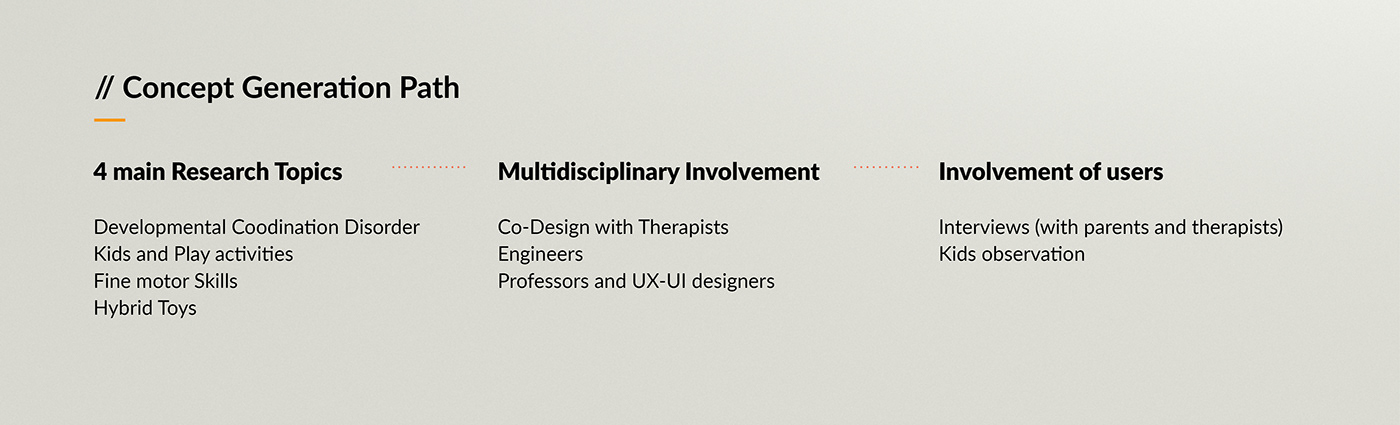 // Concept Generation Path

4 main Research Topics

Developmental Coodination Disorder
Kids and Play activities
Fine motor Skills
Hybrid Toys

Multidisciplinary Involvement

Co-Design with Therapists
Engineers
Professors and UX-UI designers

Involvement of users

Interviews (with parents and therapists)
Kids observation